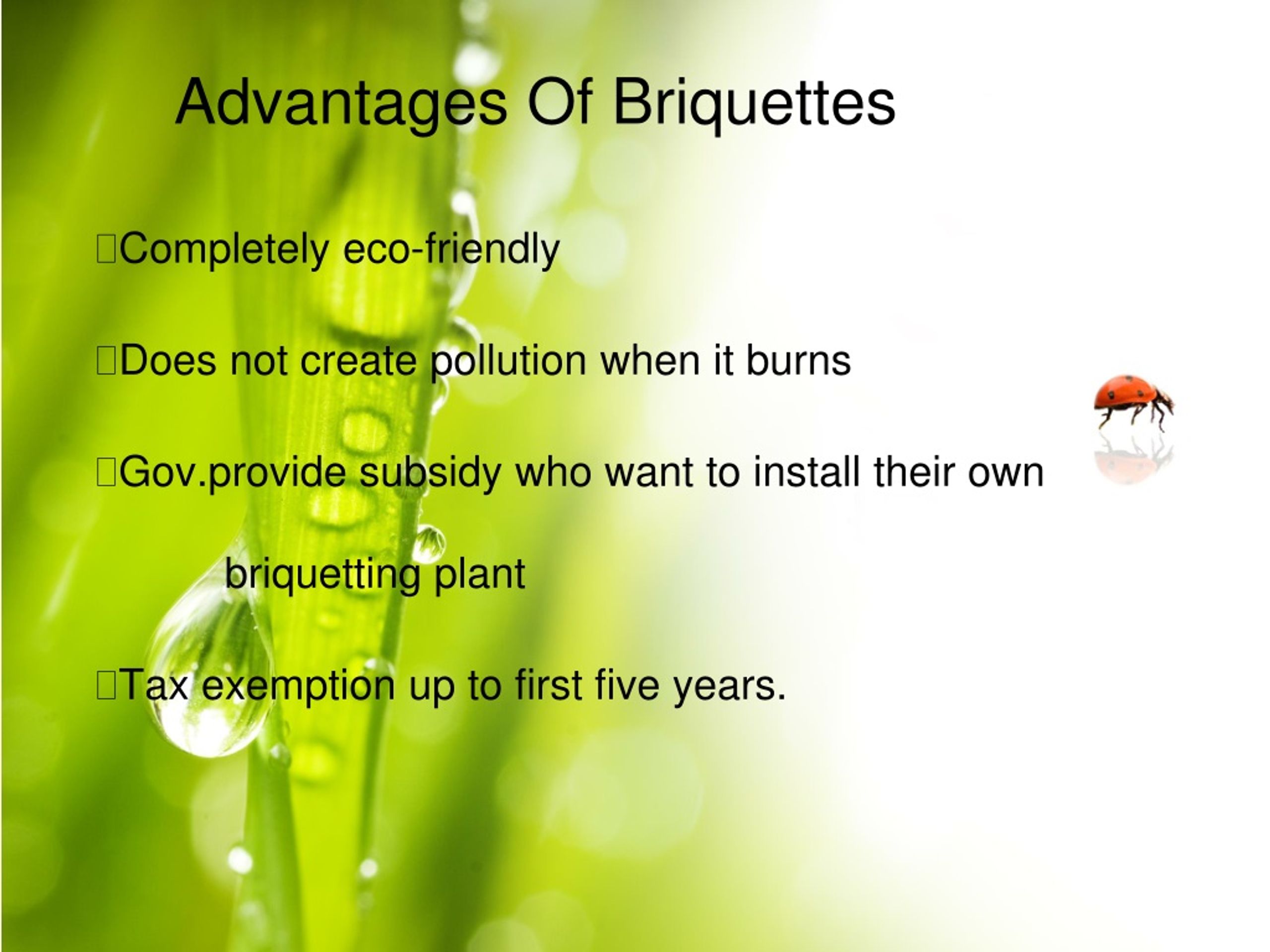 Advantages Of Briquettes

Completely eco-friendly

Does not create pollution when it burns

Gov.provide subsidy who want to install their own briquetting plant

Tax exemption up to first five years.